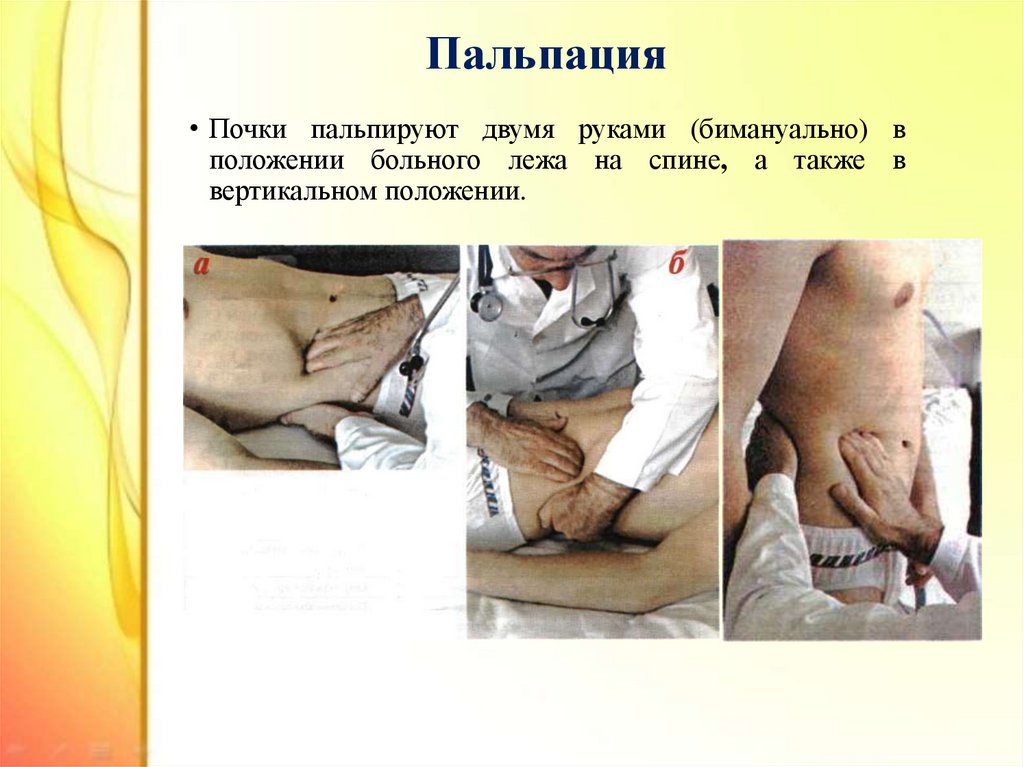 Пальпация

• Почки пальпируют двумя руками (бимануально) в положении больного лежа на спине, а также в вертикальном положении.

а

б